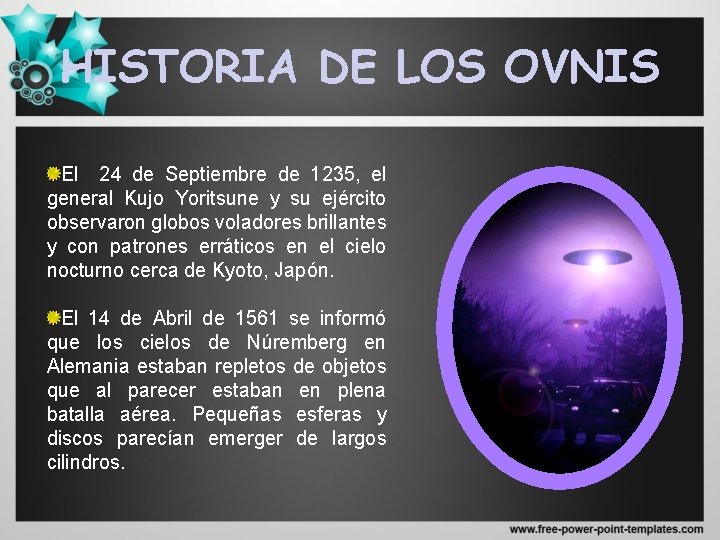 HISTORIA DE LOS OVNIS

El 24 de Septiembre de 1235, el general Kujo Yoritsune y su ejército observaron globos voladores brillantes y con patrones erráticos en el cielo nocturno cerca de Kyoto, Japón.

El 14 de Abril de 1561 se informó que los cielos de Núremberg en Alemania estaban repletos de objetos que al parecer estaban en plena batalla aérea. Pequeñas esferas y discos parecían emerger de largos cilindros.

www.free-power-point-templates.com